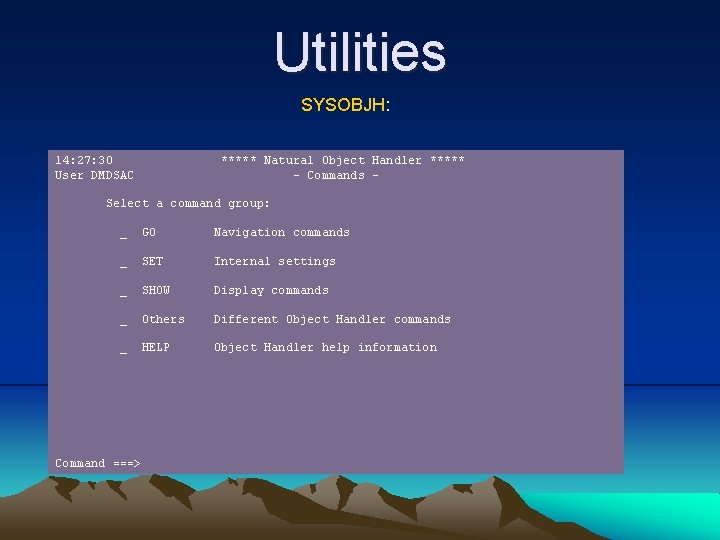 Utilities

SYSOBJH:

14:27:30 ***** Natural Object Handler *****
User DMDSAC - Commands -

Select a command group:

_ GO Navigation commands

_ SET Internal settings

_ SHOW Display commands

_ Others Different Object Handler commands

_ HELP Object Handler help information

Command ===>